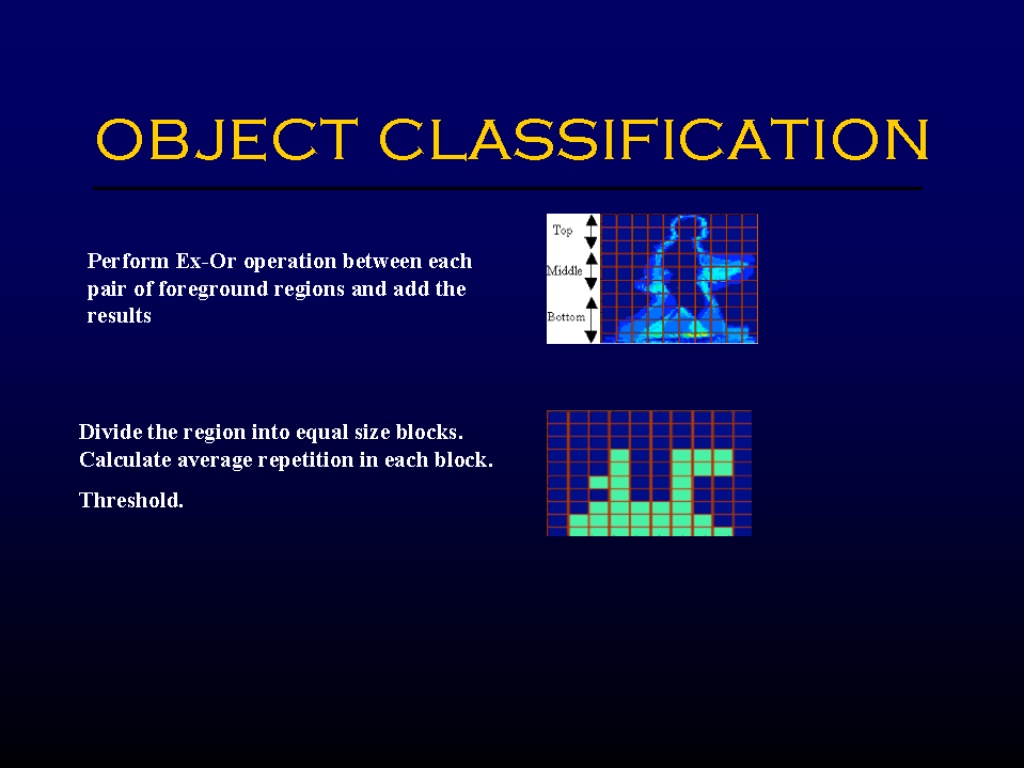 OBJECT CLASSIFICATION

Perform Ex-Or operation between each pair of foreground regions and add the results

Top
Middle
Bottom

Divide the region into equal size blocks.
Calculate average repetition in each block.

Threshold.